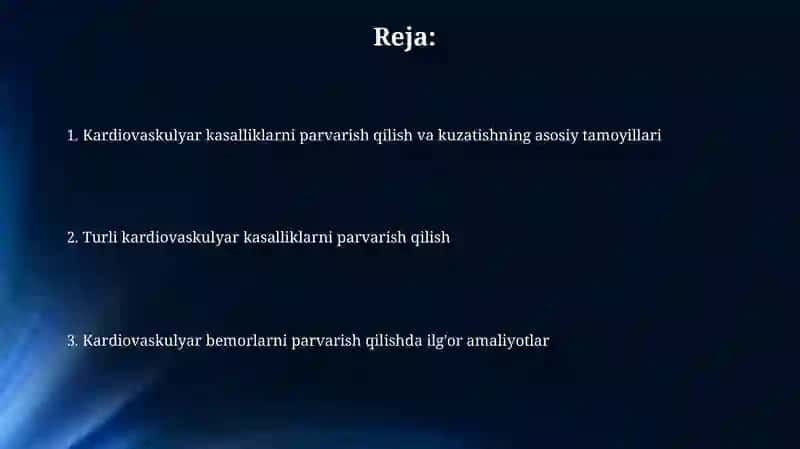 Reja:

1. Kardiovaskulyar kasalliklarni parvarish qilish va kuzatishning asosiy tamoyillari

2. Turli kardiovaskulyar kasalliklarni parvarish qilish

3. Kardiovaskulyar bemorlarni parvarish qilishda ilg'or amaliyotlar